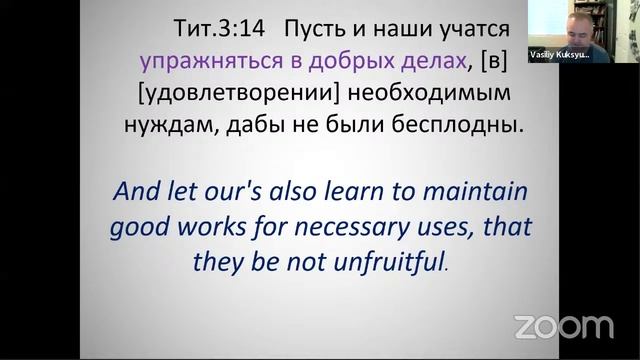 Тит.3:14 Пусть и наши учатся упражняться в добрых делах, [в] [удовлетворении] необходимым нуждам, дабы не были бесплодны.

And let our's also learn to maintain good works for necessary uses, that they be not unfruitful.

Vasiliy Kuksyu...

zoom